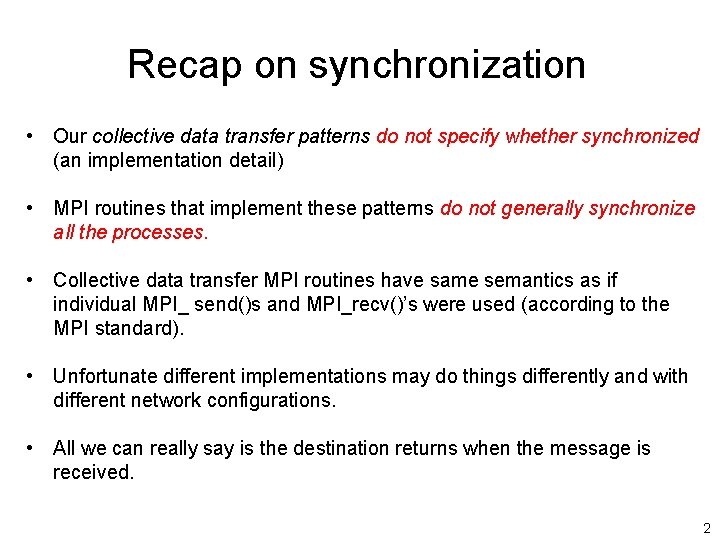 Recap on synchronization

• Our collective data transfer patterns do not specify whether synchronized (an implementation detail)

• MPI routines that implement these patterns do not generally synchronize all the processes.

• Collective data transfer MPI routines have same semantics as if individual MPI_ send()s and MPI_recv()'s were used (according to the MPI standard).

• Unfortunate different implementations may do things differently and with different network configurations.

• All we can really say is the destination returns when the message is received.

2